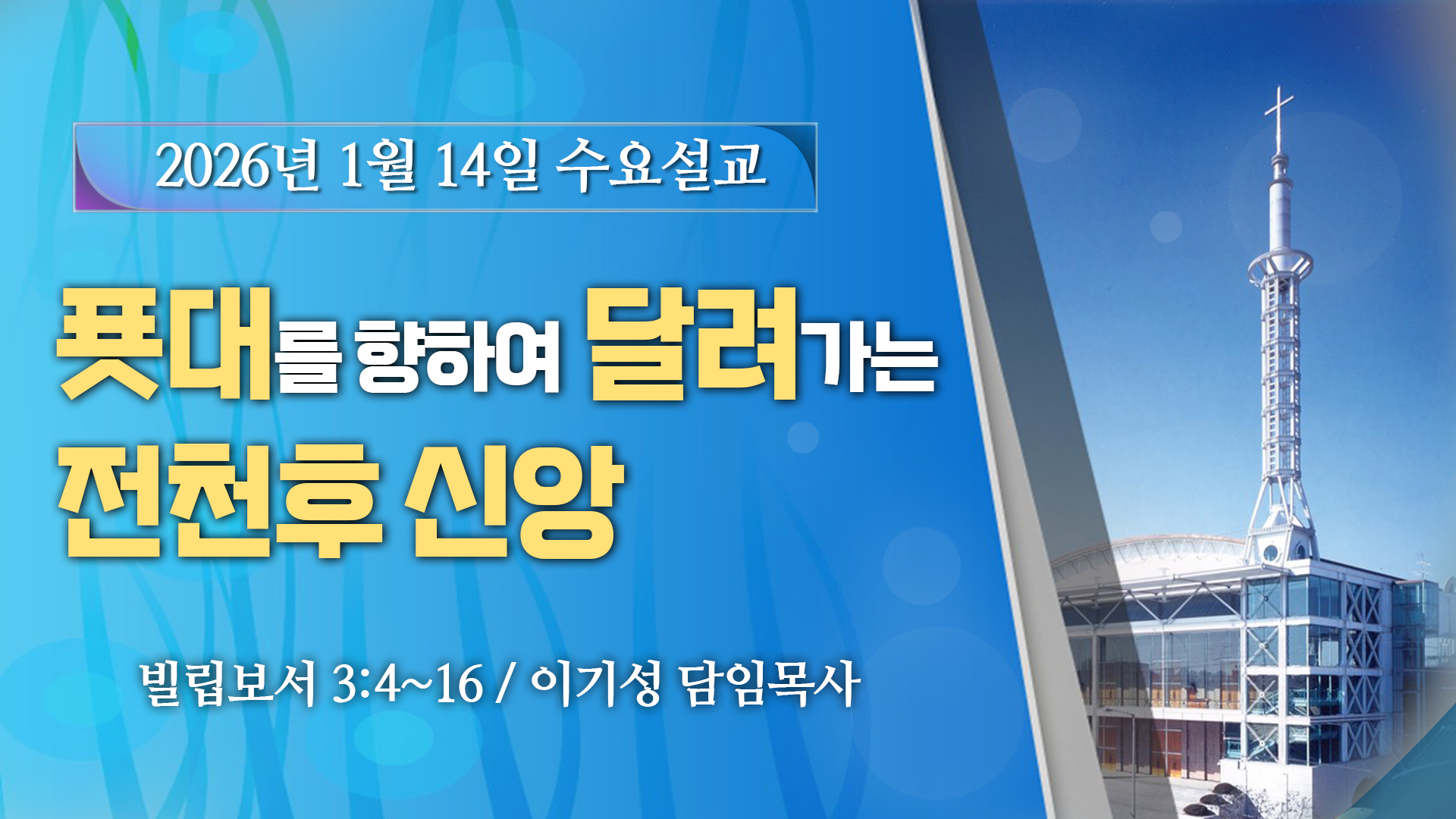 2026년 1월 14일 수요설교

푯대를 향하여 달려가는 전천후 신앙

빌립보서 3:4~16 / 이기성 담임목사